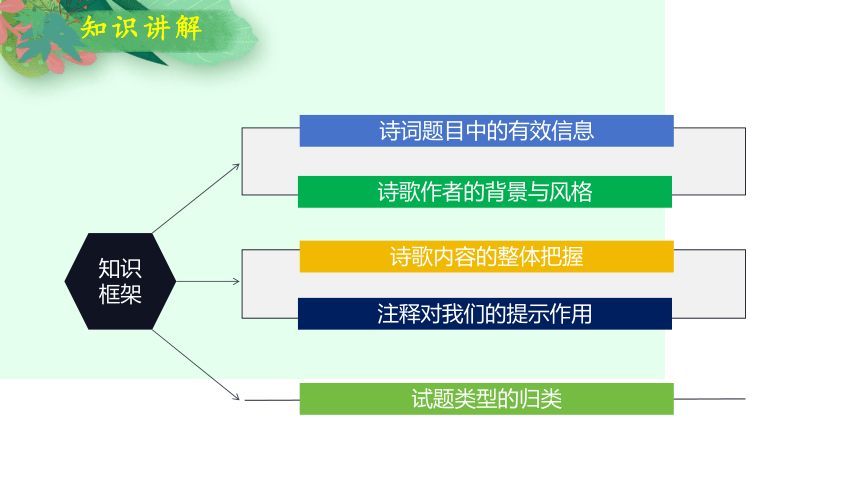 知识讲解

知识框架

诗词题目中的有效信息

诗歌作者的背景与风格

诗歌内容的整体把握

注释对我们的提示作用

试题类型的归类